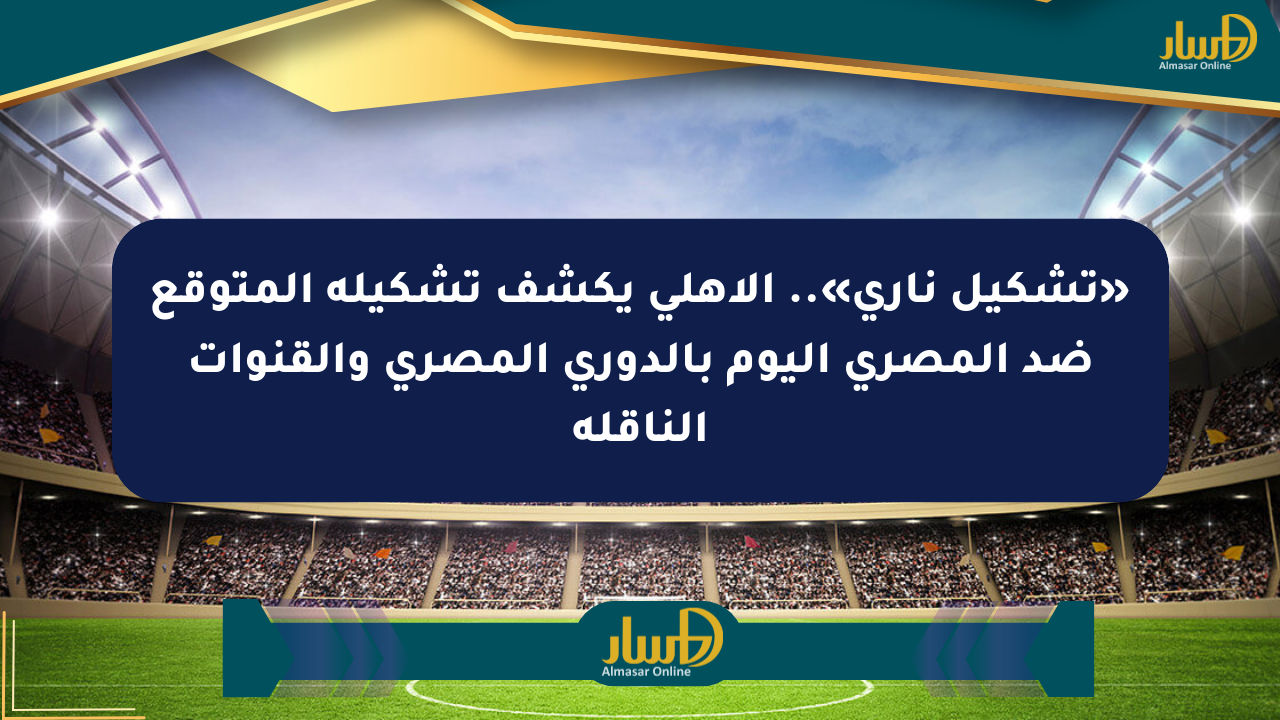 مسار
Almasar Online

«تشكيل ناري».. الاهلي يكشف تشكيله المتوقع ضد المصري اليوم بالدوري المصري والقنوات الناقله

مسار
Almasar Online